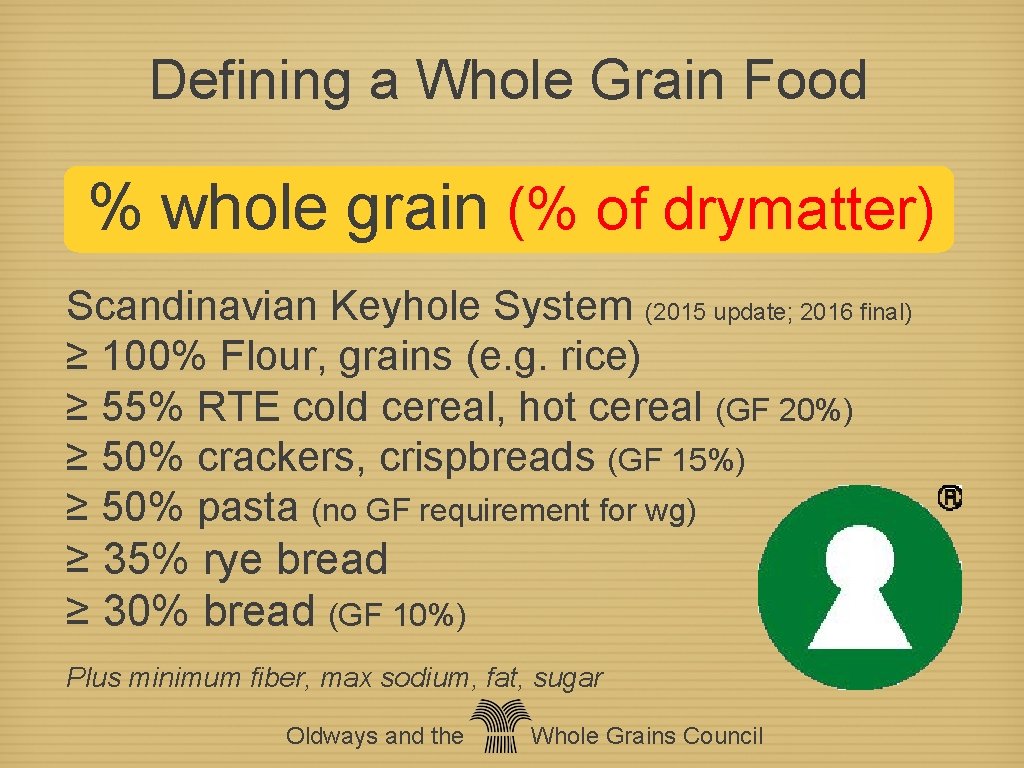 Defining a Whole Grain Food

% whole grain (% of drymatter)

Scandinavian Keyhole System (2015 update; 2016 final)
≥ 100% Flour, grains (e.g. rice)
≥ 55% RTE cold cereal, hot cereal (GF 20%)
≥ 50% crackers, crispbreads (GF 15%)
≥ 50% pasta (no GF requirement for wg)
≥ 35% rye bread
≥ 30% bread (GF 10%)

®

Plus minimum fiber, max sodium, fat, sugar

Oldways and the Whole Grains Council